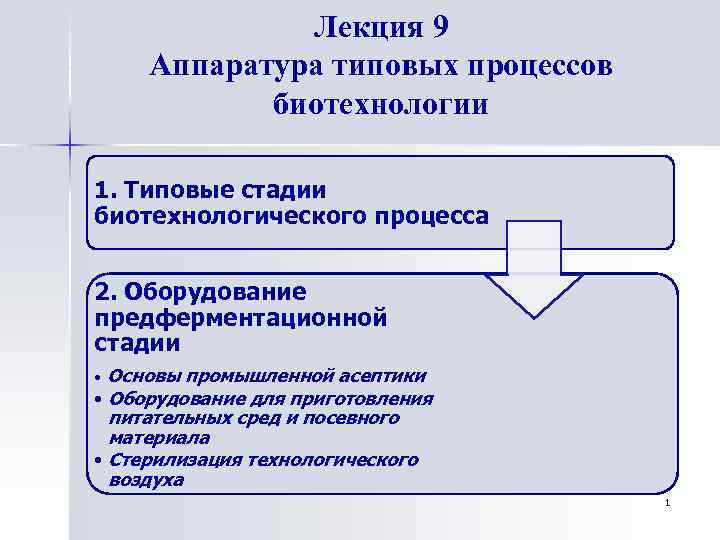 Лекция 9
Аппаратура типовых процессов биотехнологии

1. Типовые стадии биотехнологического процесса

2. Оборудование предферментационной стадии

• Основы промышленной асептики
• Оборудование для приготовления питательных сред и посевного материала
• Стерилизация технологического воздуха

1